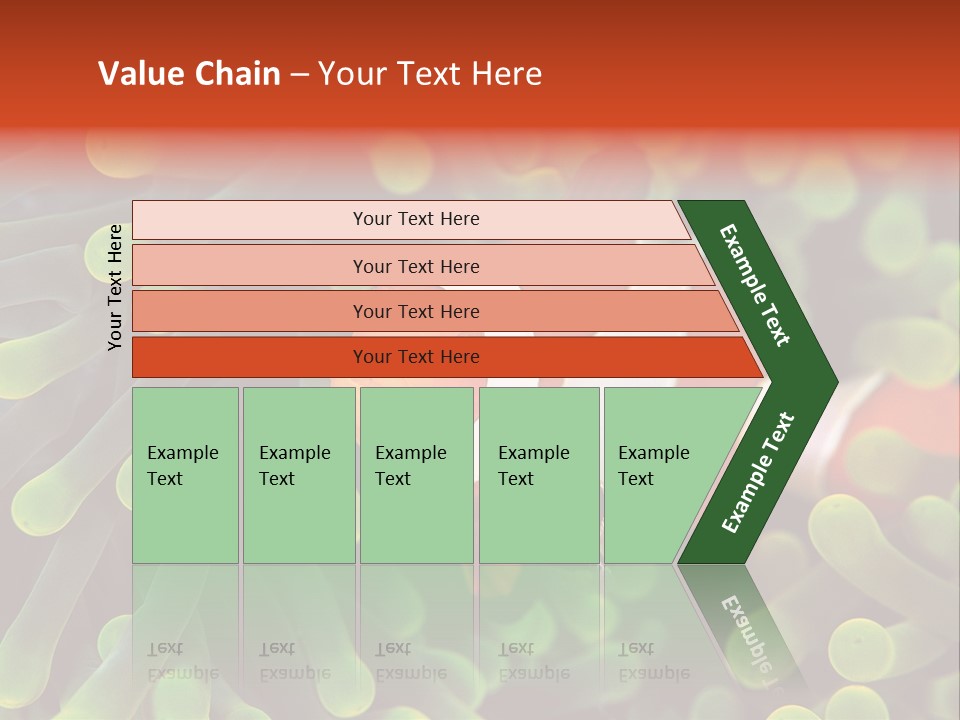 Value Chain – Your Text Here

Your Text Here

Your Text Here

Your Text Here

Your Text Here

Your Text Here

Example Text

Example Text

Example Text

Example Text

Example Text

Example Text

Example Text